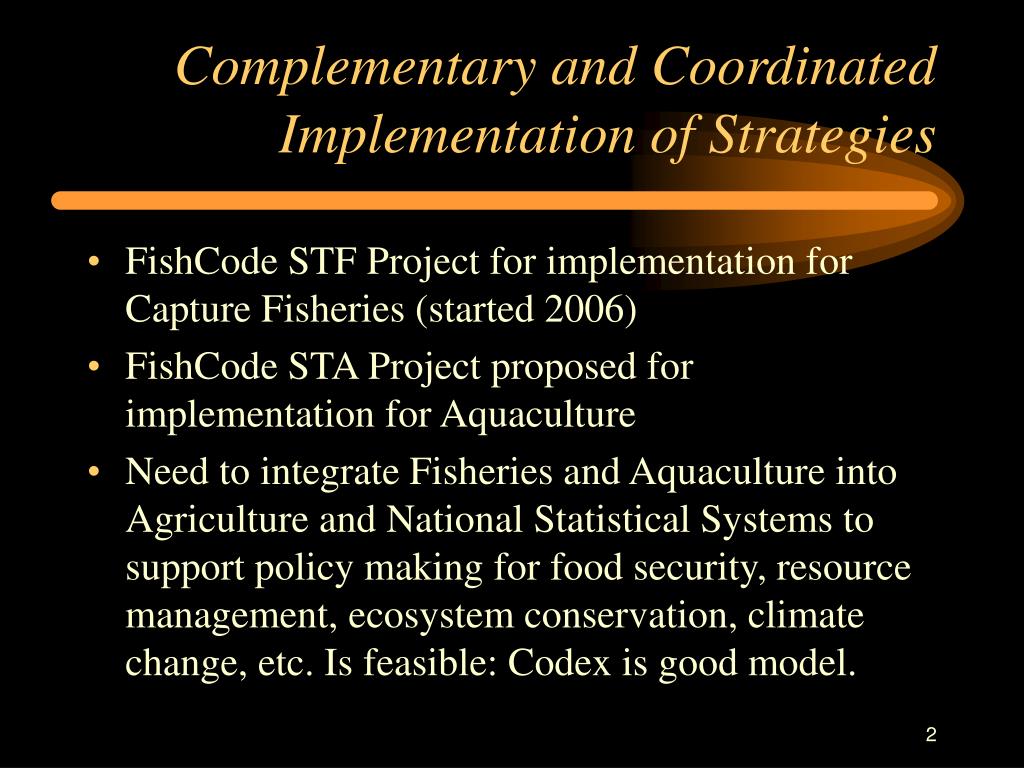 Complementary and Coordinated Implementation of Strategies

• FishCode STF Project for implementation for Capture Fisheries (started 2006)
• FishCode STA Project proposed for implementation for Aquaculture
• Need to integrate Fisheries and Aquaculture into Agriculture and National Statistical Systems to support policy making for food security, resource management, ecosystem conservation, climate change, etc. Is feasible: Codex is good model.

2